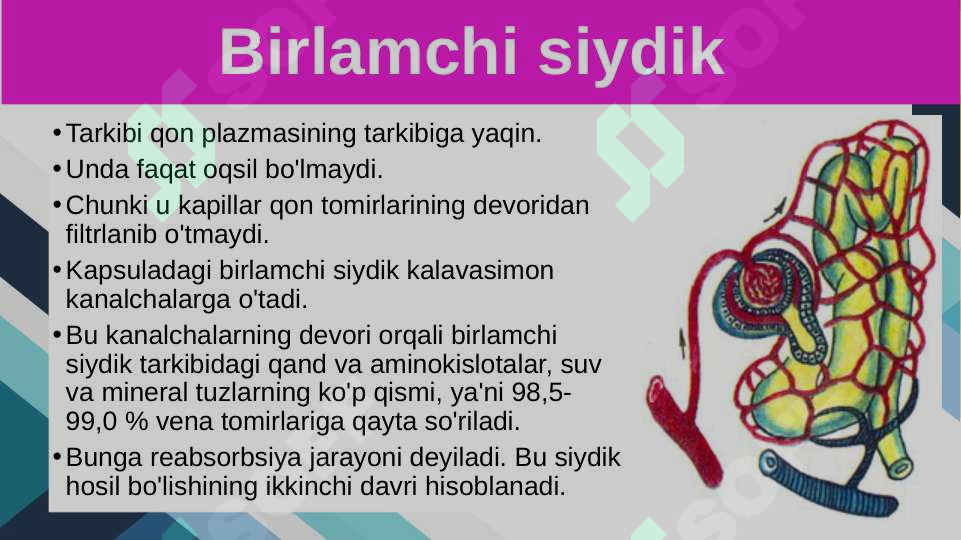 Birlamchi siydik

• Tarkibi qon plazmasining tarkibiga yaqin.
• Unda faqat oqsil bo'lmaydi.
• Chunki u kapillar qon tomirlarining devoridan filtrlanib o'tmaydi.
• Kapsuladagi birlamchi siydik kalavasimon kanalchalarga o'tadi.
• Bu kanalchalarning devori orqali birlamchi siydik tarkibidagi qand va aminokislotalar, suv va mineral tuzlarning ko'p qismi, ya'ni 98,5-99,0 % vena tomirlariga qayta so'riladi.
• Bunga reabsorbsiya jarayoni deyiladi. Bu siydik hosil bo'lishining ikkinchi davri hisoblanadi.